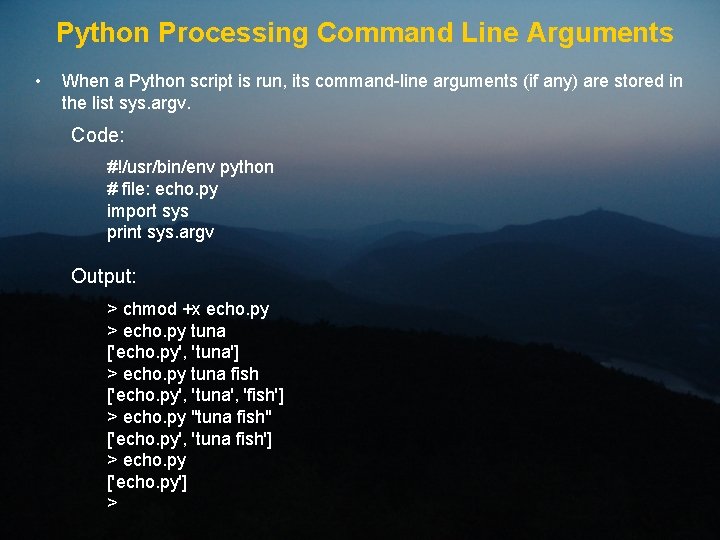 Python Processing Command Line Arguments

• When a Python script is run, its command-line arguments (if any) are stored in the list sys.argv.

Code:

#!/usr/bin/env python
# file: echo.py
import sys
print sys.argv

Output:

> chmod +x echo.py
> echo.py tuna
['echo.py', 'tuna']
> echo.py tuna fish
['echo.py', 'tuna', 'fish']
> echo.py "tuna fish"
['echo.py', 'tuna fish']
> echo.py
['echo.py']
>